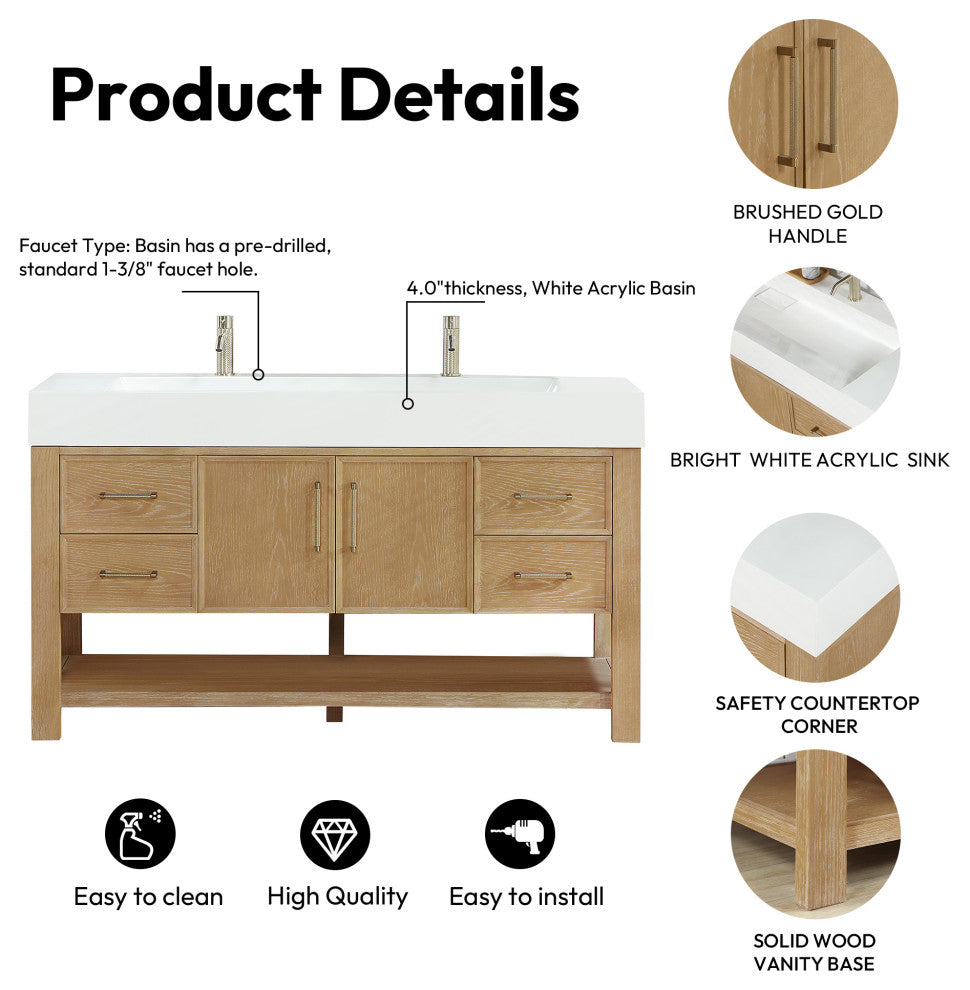 Product Details

Faucet Type: Basin has a pre-drilled, standard 1-3/8" faucet hole.

4.0"thickness, White Acrylic Basin

Easy to clean

High Quality

Easy to install

BRUSHED GOLD HANDLE

BRIGHT WHITE ACRYLIC SINK

SAFETY COUNTERTOP CORNER

SOLID WOOD VANITY BASE